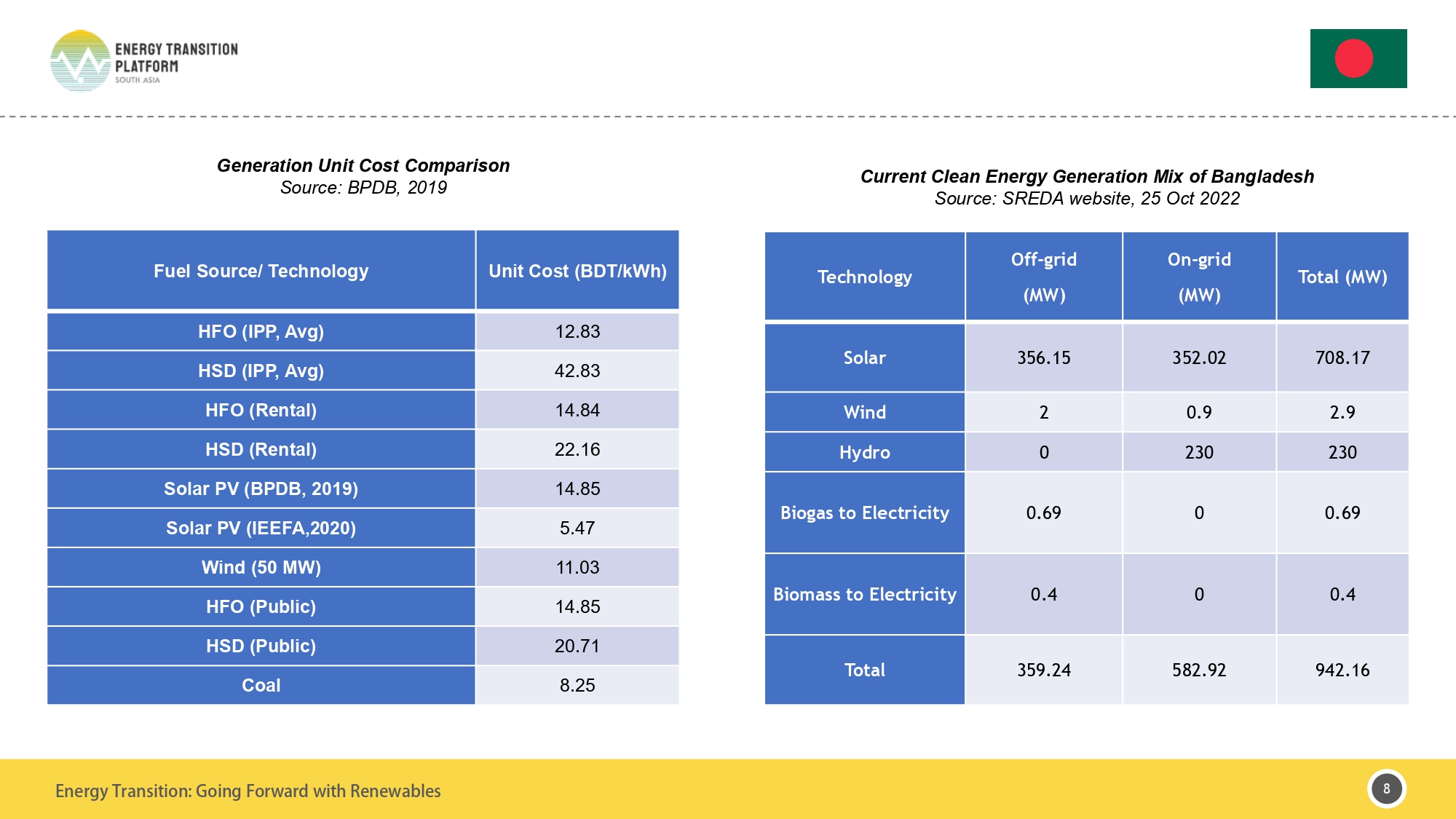 ENERGY TRANSITION PLATFORM
SOUTH ASIA

Generation Unit Cost Comparison
Source: BPDB, 2019

| Fuel Source/ Technology | Unit Cost (BDT/kWh) |
|---|---|
| HFO (IPP, Avg) | 12.83 |
| HSD (IPP, Avg) | 42.83 |
| HFO (Rental) | 14.84 |
| HSD (Rental) | 22.16 |
| Solar PV (BPDB, 2019) | 14.85 |
| Solar PV (IEEFA,2020) | 5.47 |
| Wind (50 MW) | 11.03 |
| HFO (Public) | 14.85 |
| HSD (Public) | 20.71 |
| Coal | 8.25 |

Current Clean Energy Generation Mix of Bangladesh
Source: SREDA website, 25 Oct 2022

| Technology | Off-grid (MW) | On-grid (MW) | Total (MW) |
|---|---|---|---|
| Solar | 356.15 | 352.02 | 708.17 |
| Wind | 2 | 0.9 | 2.9 |
| Hydro | 0 | 230 | 230 |
| Biogas to Electricity | 0.69 | 0 | 0.69 |
| Biomass to Electricity | 0.4 | 0 | 0.4 |
| Total | 359.24 | 582.92 | 942.16 |

Energy Transition: Going Forward with Renewables
8